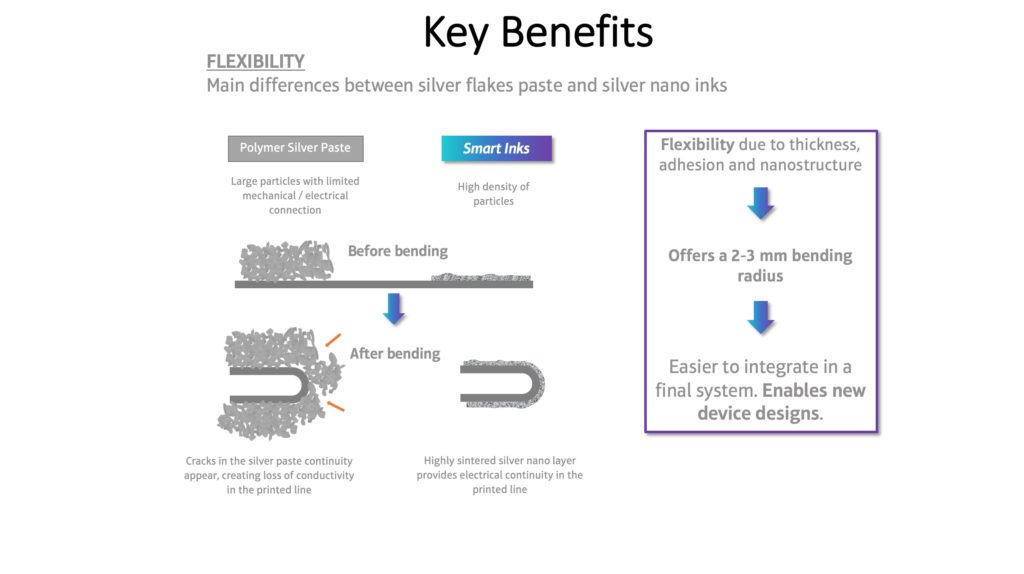 Key Benefits

FLEXIBILITY
Main differences between silver flakes paste and silver nano inks

Polymer Silver Paste

Large particles with limited mechanical / electrical connection

Smart Inks

High density of particles

Before bending

After bending

Cracks in the silver paste continuity appear, creating loss of conductivity in the printed line

Highly sintered silver nano layer provides electrical continuity in the printed line

Flexibility due to thickness, adhesion and nanostructure

Offers a 2-3 mm bending radius

Easier to integrate in a final system. Enables new device designs.